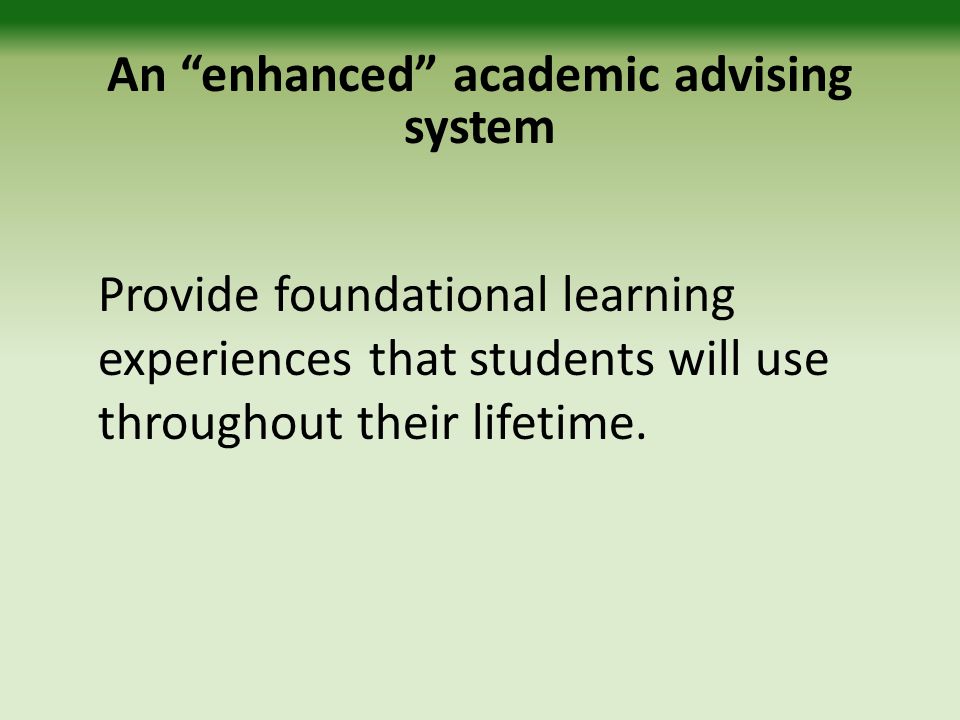 An “enhanced” academic advising system

Provide foundational learning experiences that students will use throughout their lifetime.